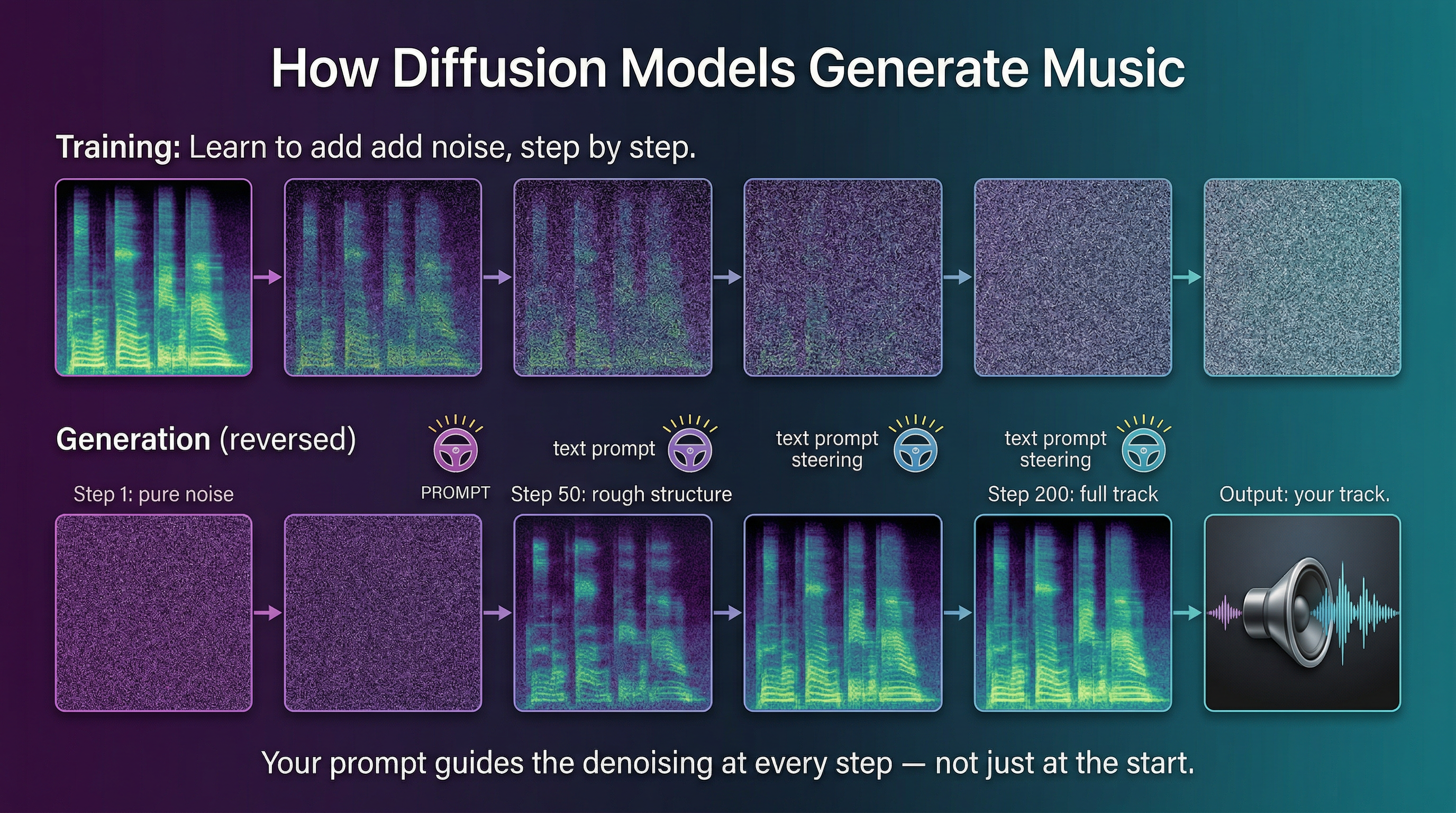 How Diffusion Models Generate Music

Training: Learn to add add noise, step by step.

Generation (reversed)

PROMPT

text prompt

text prompt steering

text prompt steering

Step 1: pure noise

Step 50: rough structure

Step 200: full track

Output: your track.

Your prompt guides the denoising at every step — not just at the start.